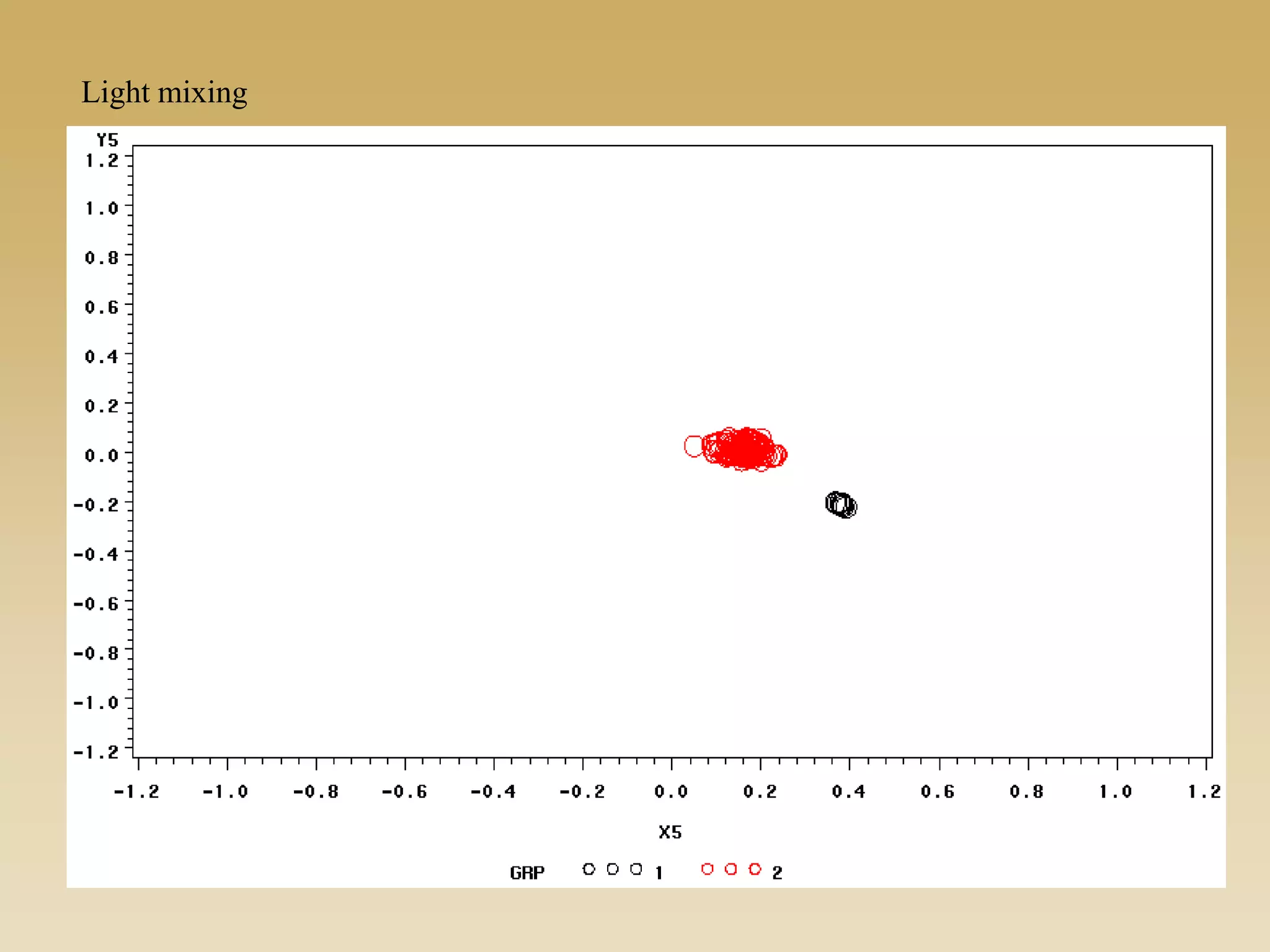 Light mixing

Y5
1.2
1.0
0.8
0.6
0.4
0.2
0.0
-0.2
-0.4
-0.6
-0.8
-1.0
-1.2

-1.2 -1.0 -0.8 -0.6 -0.4 -0.2 0.0 0.2 0.4 0.6 0.8 1.0 1.2

X5

GRP 1 2